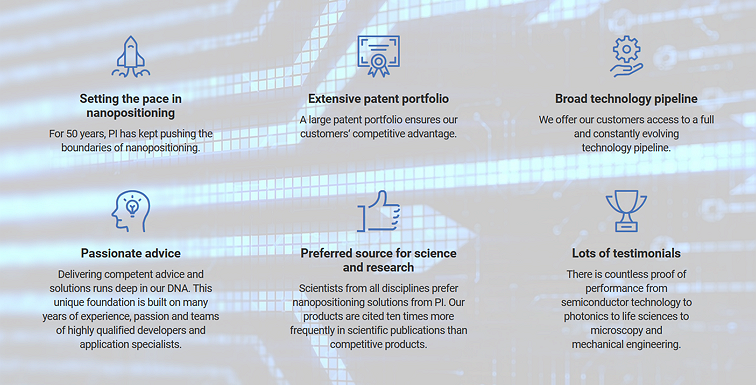 Setting the pace in nanopositioning

For 50 years, PI has kept pushing the boundaries of nanopositioning.

Extensive patent portfolio

A large patent portfolio ensures our customers' competitive advantage.

Broad technology pipeline

We offer our customers access to a full and constantly evolving technology pipeline.

Passionate advice

Delivering competent advice and solutions runs deep in our DNA. This unique foundation is built on many years of experience, passion and teams of highly qualified developers and application specialists.

Preferred source for science and research

Scientists from all disciplines prefer nanopositioning solutions from PI. Our products are cited ten times more frequently in scientific publications than competitive products.

Lots of testimonials

There is countless proof of performance from semiconductor technology to photonics to life sciences to microscopy and mechanical engineering.